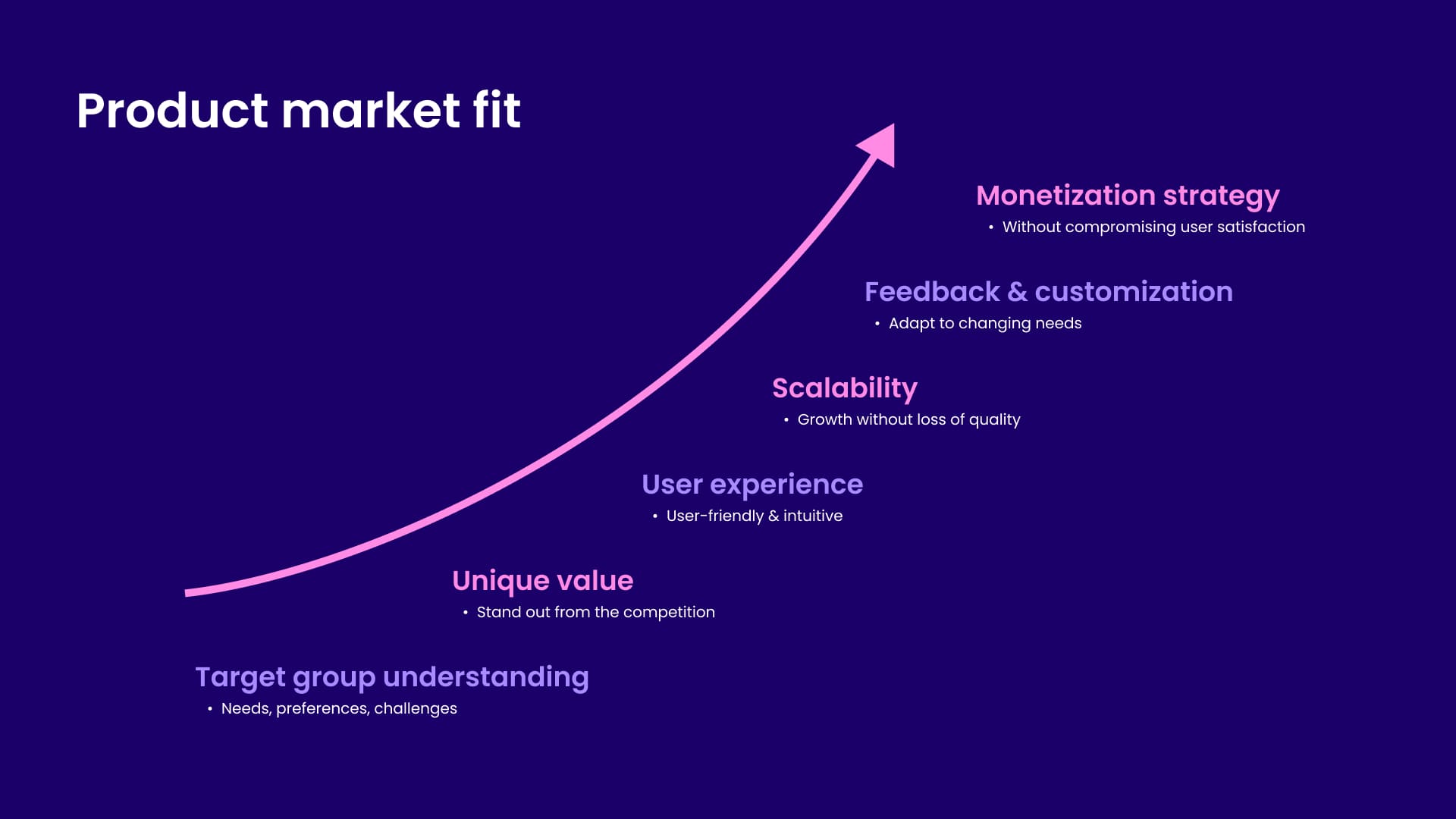 Product market fit

Monetization strategy
• Without compromising user satisfaction

Feedback & customization
• Adapt to changing needs

Scalability
• Growth without loss of quality

User experience
• User-friendly & intuitive

Unique value
• Stand out from the competition

Target group understanding
• Needs, preferences, challenges